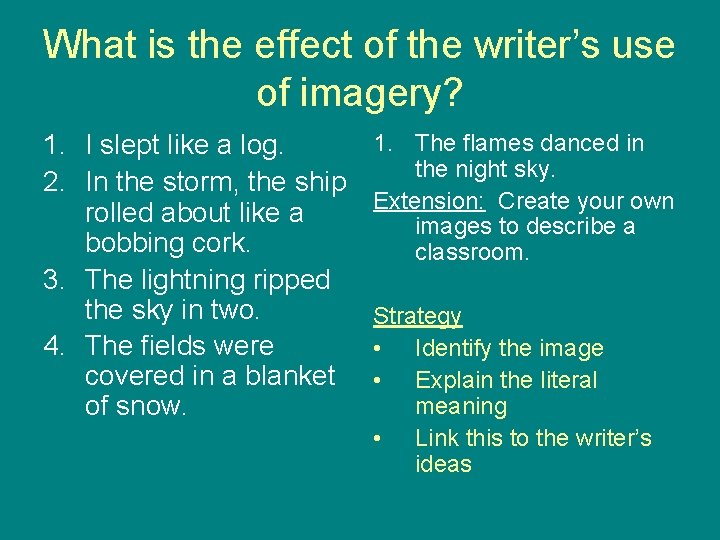 What is the effect of the writer's use of imagery?

1. I slept like a log.
2. In the storm, the ship rolled about like a bobbing cork.
3. The lightning ripped the sky in two.
4. The fields were covered in a blanket of snow.

1. The flames danced in the night sky.

Extension: Create your own images to describe a classroom.

Strategy
• Identify the image
• Explain the literal meaning
• Link this to the writer's ideas